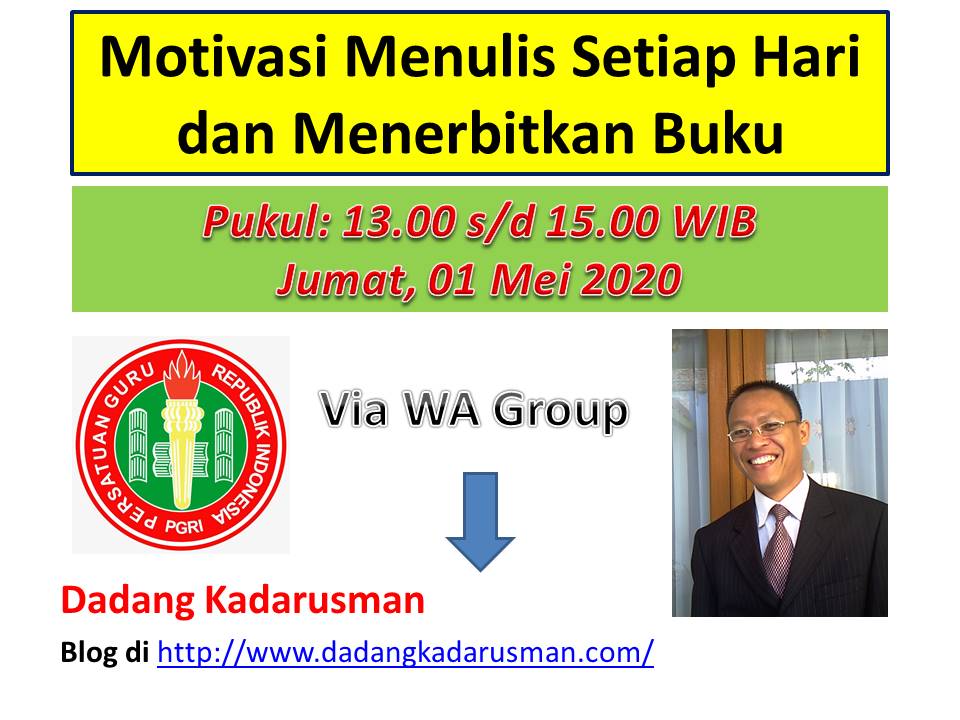 Motivasi Menulis Setiap Hari dan Menerbitkan Buku

Pukul: 13.00 s/d 15.00 WIB
Jumat, 01 Mei 2020

PERSATUAN GURU REPUBLIK INDONESIA
PGRI

Via WA Group

Dadang Kadarusman

Blog di http://www.dadangkadarusman.com/